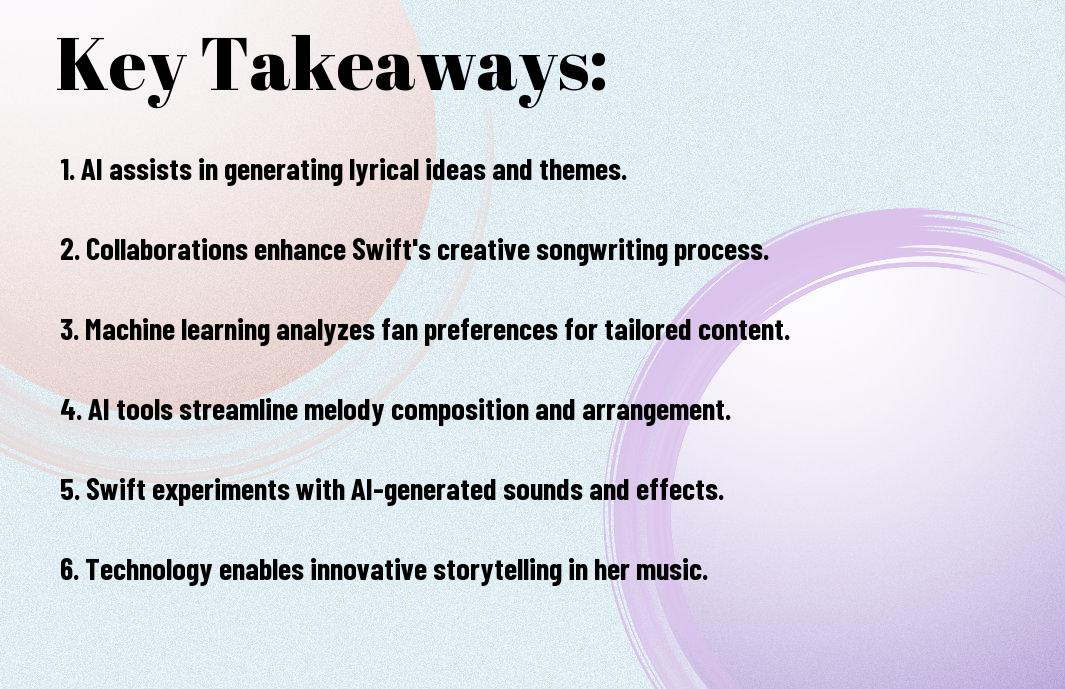 Key Takeaways:

1. AI assists in generating lyrical ideas and themes.

2. Collaborations enhance Swift's creative songwriting process.

3. Machine learning analyzes fan preferences for tailored content.

4. AI tools streamline melody composition and arrangement.

5. Swift experiments with AI-generated sounds and effects.

6. Technology enables innovative storytelling in her music.